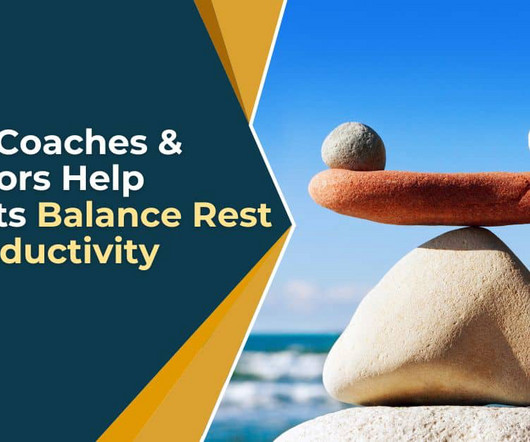 Coaches &
ors Help
ts Balance Rest
ductivity